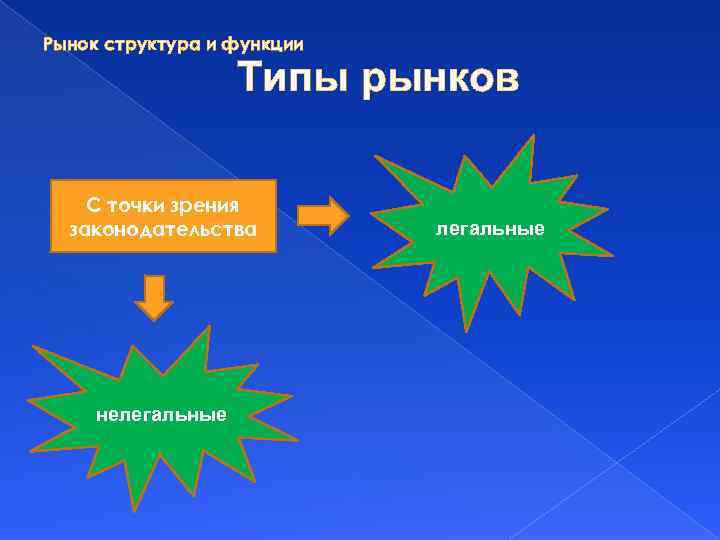 Рынок структура и функции

Типы рынков

С точки зрения законодательства

легальные

нелегальные